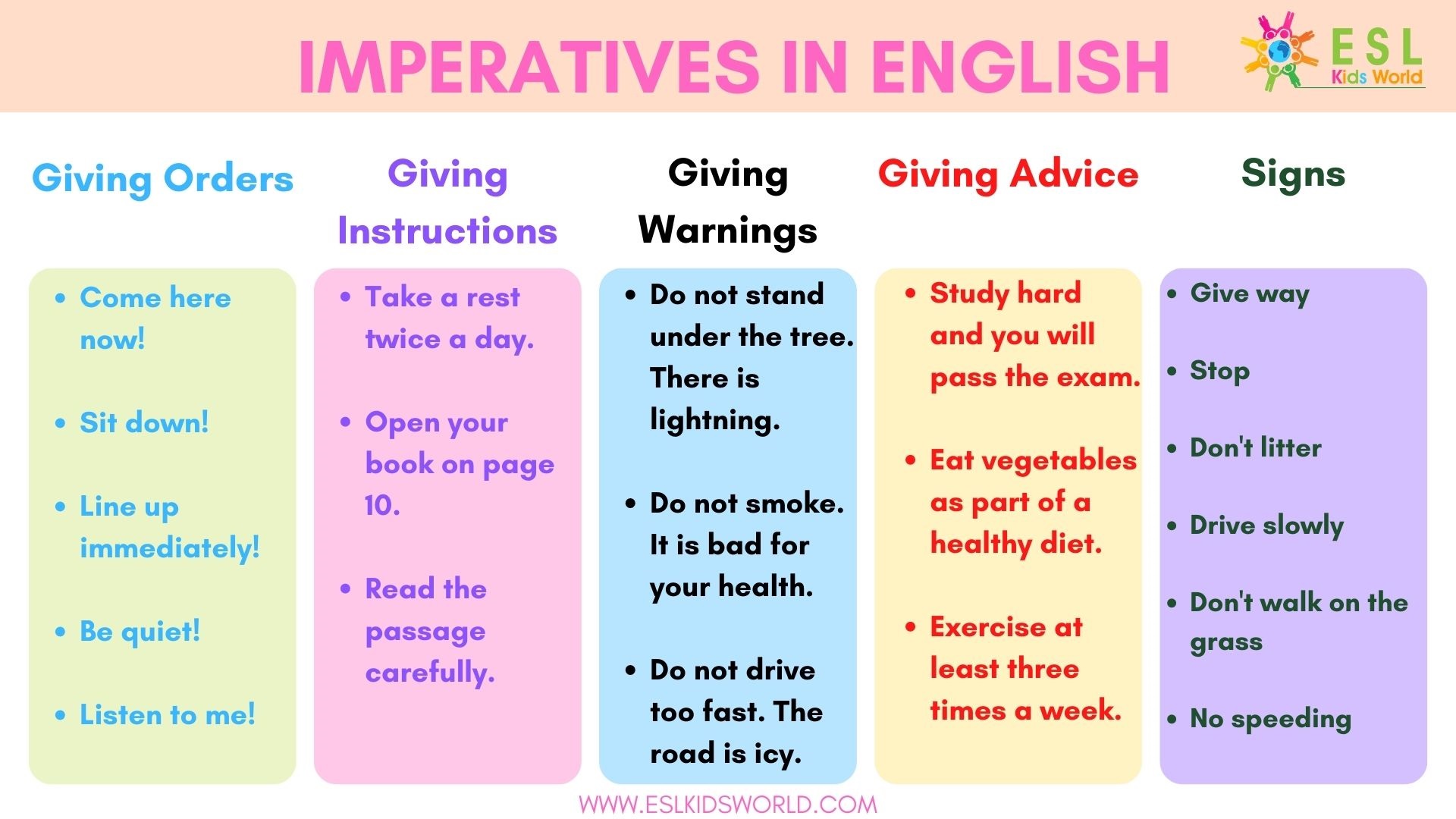 IMPERATIVES IN ENGLISH

ESL Kids World

Giving Orders

- Come here now!
- Sit down!
- Line up immediately!
- Be quiet!
- Listen to me!

Giving Instructions

- Take a rest twice a day.
- Open your book on page 10.
- Read the passage carefully.

Giving Warnings

- Do not stand under the tree. There is lightning.
- Do not smoke. It is bad for your health.
- Do not drive too fast. The road is icy.

Giving Advice

- Study hard and you will pass the exam.
- Eat vegetables as part of a healthy diet.
- Exercise at least three times a week.

Signs

- Give way
- Stop
- Don't litter
- Drive slowly
- Don't walk on the grass
- No speeding

WWW.ESLKIDSWORLD.COM